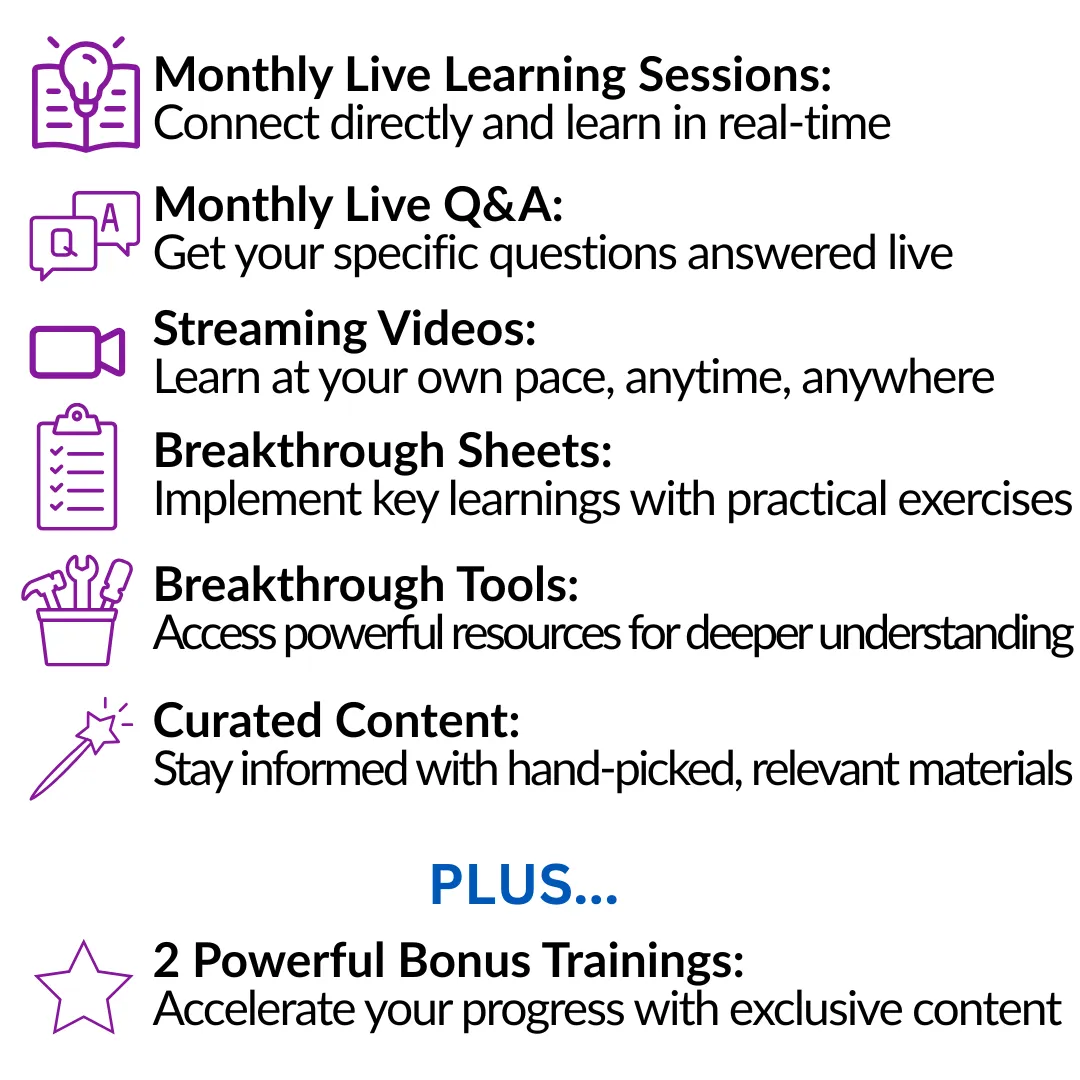 Monthly Live Learning Sessions:
Connect directly and learn in real-time

Q A

Monthly Live Q&A:
Get your specific questions answered live

Streaming Videos:
Learn at your own pace, anytime, anywhere

Breakthrough Sheets:
Implement key learnings with practical exercises

Breakthrough Tools:
Access powerful resources for deeper understanding

Curated Content:
Stay informed with hand-picked, relevant materials

PLUS...

2 Powerful Bonus Trainings:
Accelerate your progress with exclusive content